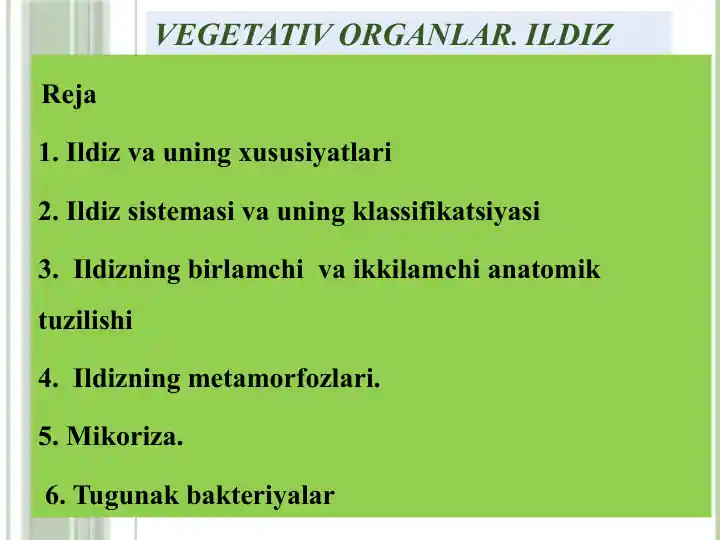 VEGETATIV ORGANLAR. ILDIZ

Reja

1. Ildiz va uning xususiyatlari

2. Ildiz sistemasi va uning klassifikatsiyasi

3. Ildizning birlamchi va ikkilamchi anatomik tuzilishi

4. Ildizning metamorfozlari.

5. Mikoriza.

6. Tugunak bakteriyalar